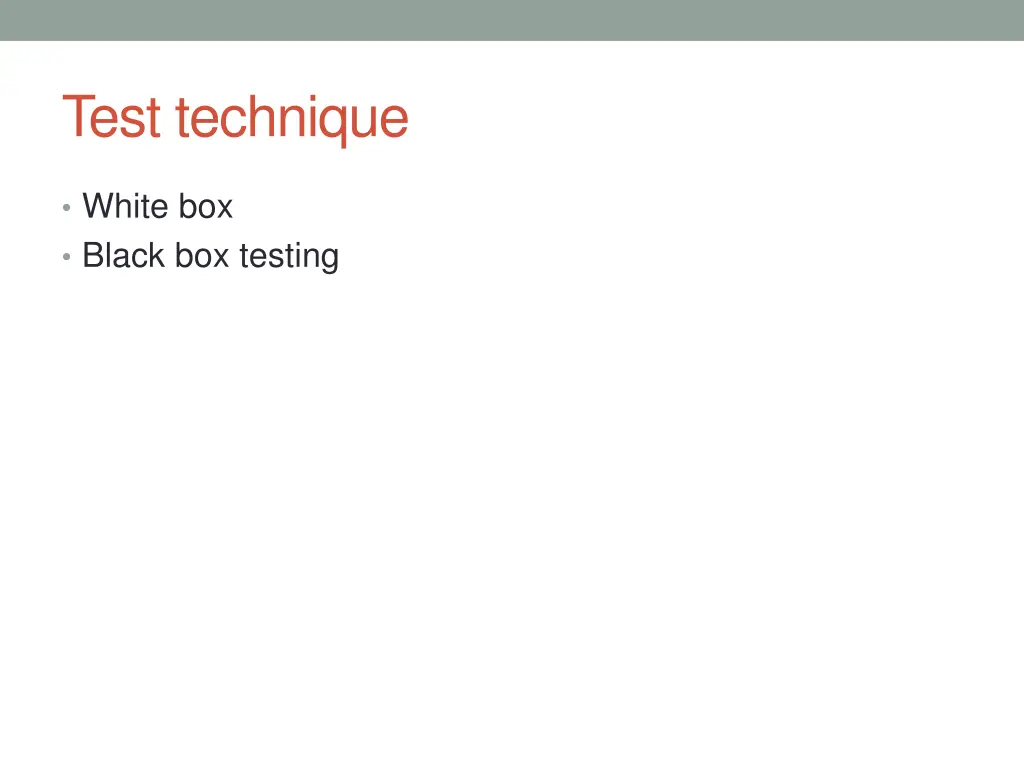 Test technique

• White box
• Black box testing